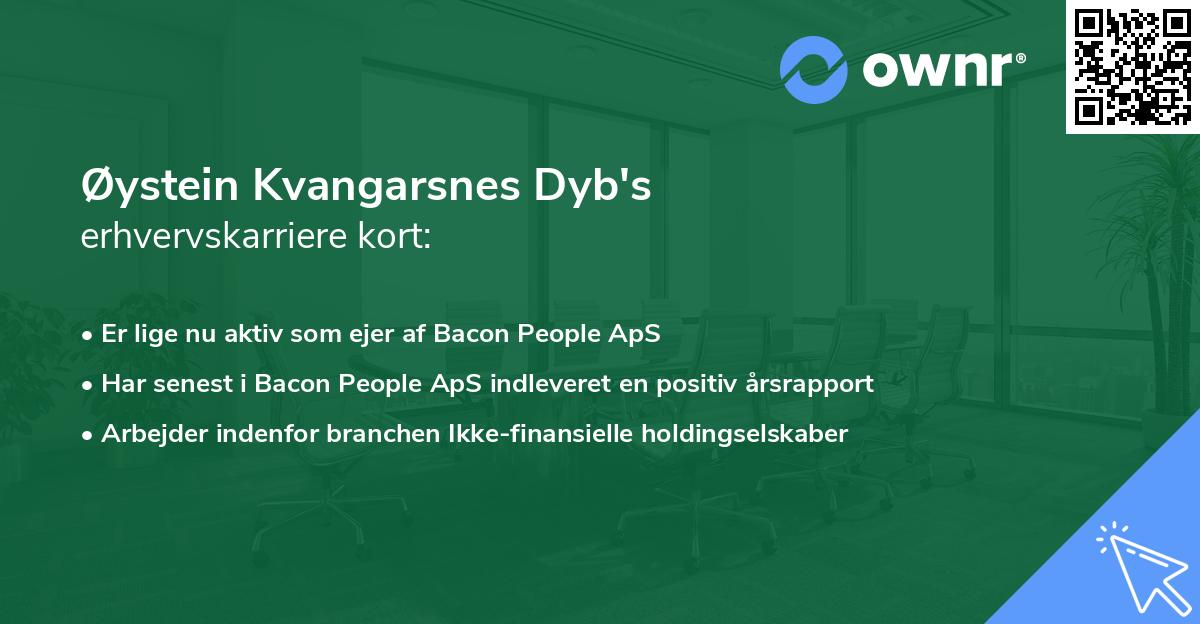 ownr®

Øystein Kvangarsnes Dyb's
erhvervskarriere kort:

• Er lige nu aktiv som ejer af Bacon People ApS
• Har senest i Bacon People ApS indleveret en positiv årsrapport
• Arbejder indenfor branchen Ikke-finansielle holdingselskaber